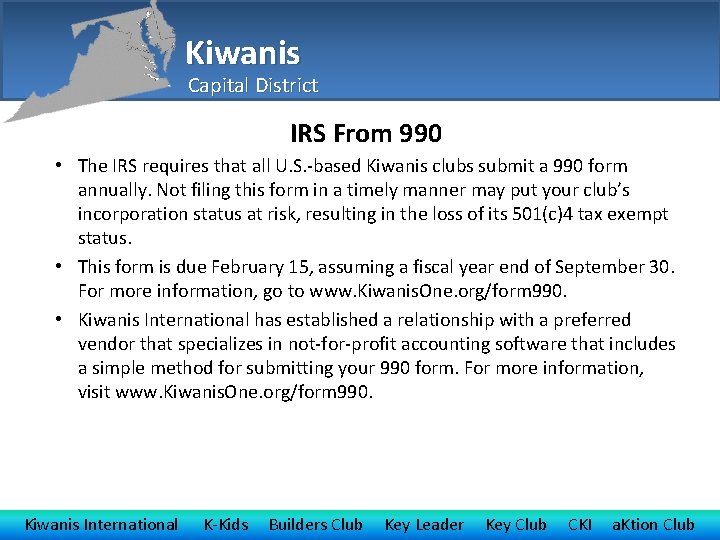 Kiwanis
Capital District

IRS From 990

• The IRS requires that all U.S.-based Kiwanis clubs submit a 990 form annually. Not filing this form in a timely manner may put your club's incorporation status at risk, resulting in the loss of its 501(c)4 tax exempt status.

• This form is due February 15, assuming a fiscal year end of September 30. For more information, go to www.KiwanisOne.org/form990.

• Kiwanis International has established a relationship with a preferred vendor that specializes in not-for-profit accounting software that includes a simple method for submitting your 990 form. For more information, visit www.KiwanisOne.org/form990.

Kiwanis International K-Kids Builders Club Key Leader Key Club CKI aKtion Club